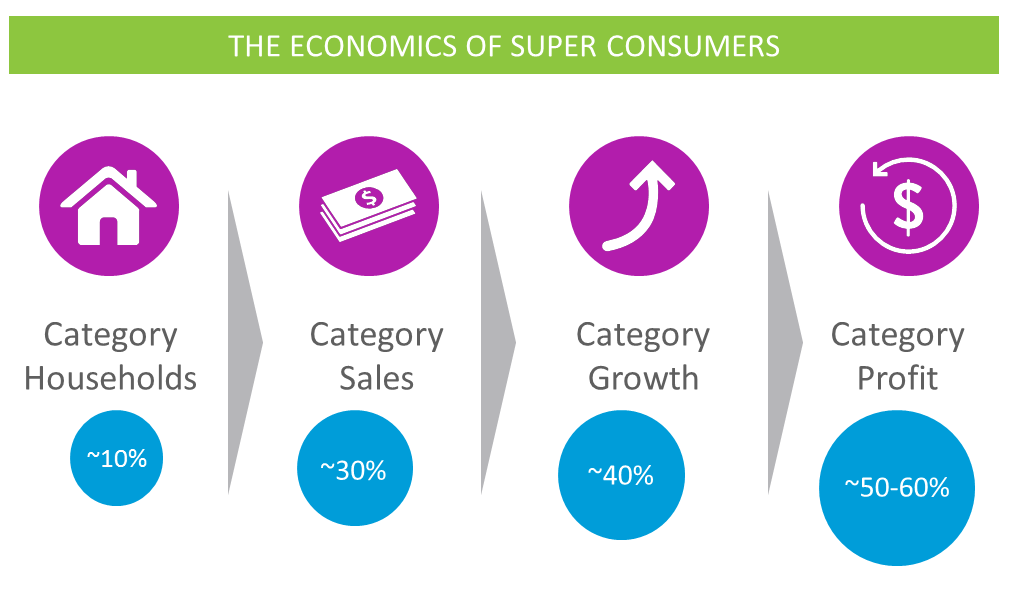 THE ECONOMICS OF SUPER CONSUMERS

Category Households

~10%

Category Sales

~30%

Category Growth

~40%

Category Profit

~50-60%